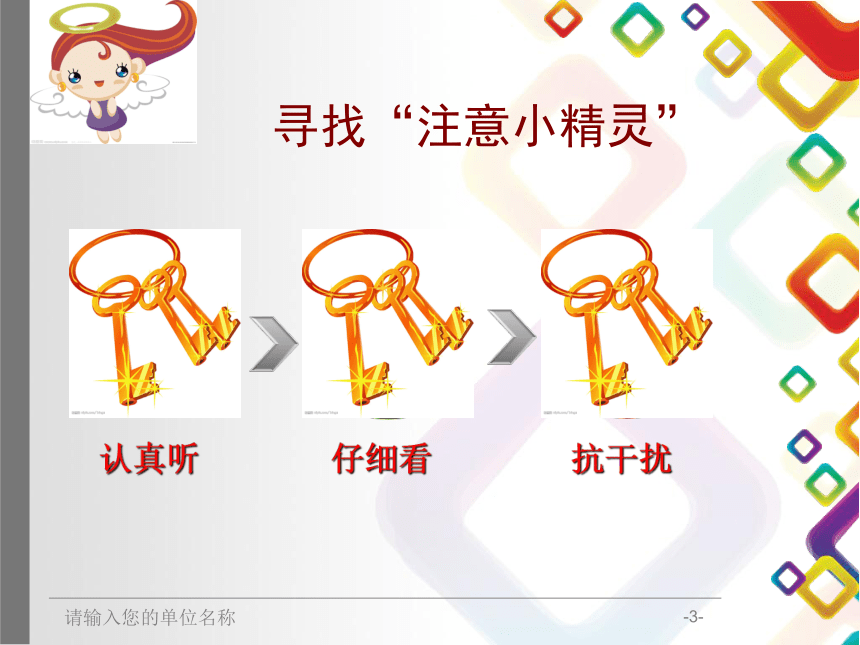 寻找“注意小精灵”

认真听

仔细看

抗干扰

请输入您的单位名称

-3-